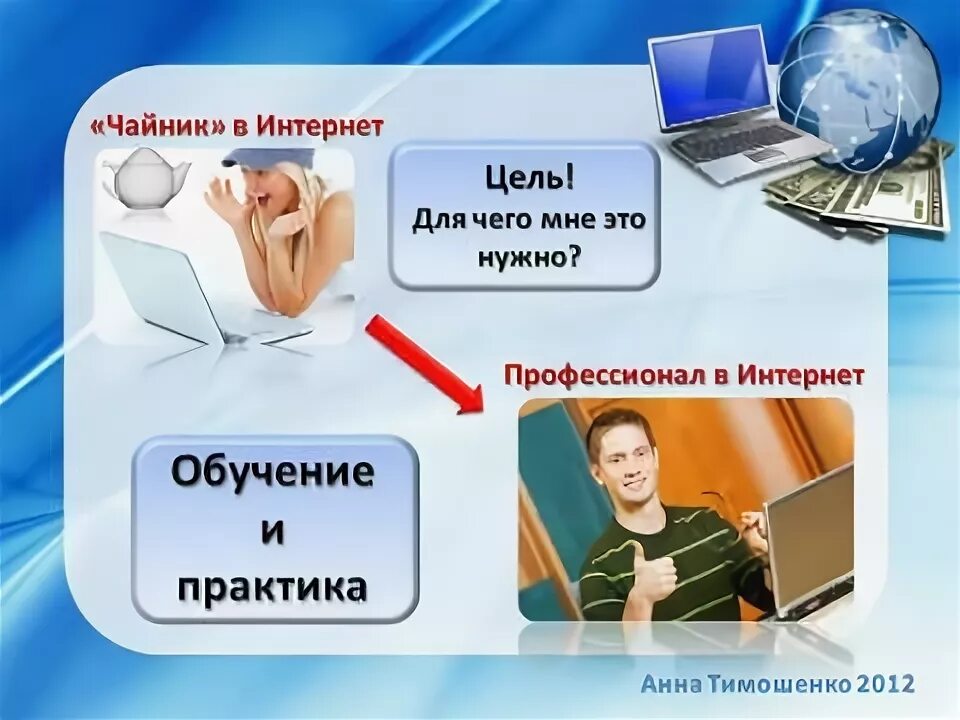 «Чайник» в Интернет

Цель!
Для чего мне это нужно?

Профессионал в Интернет

Обучение
и
практика

Анна Тимошенко 2012